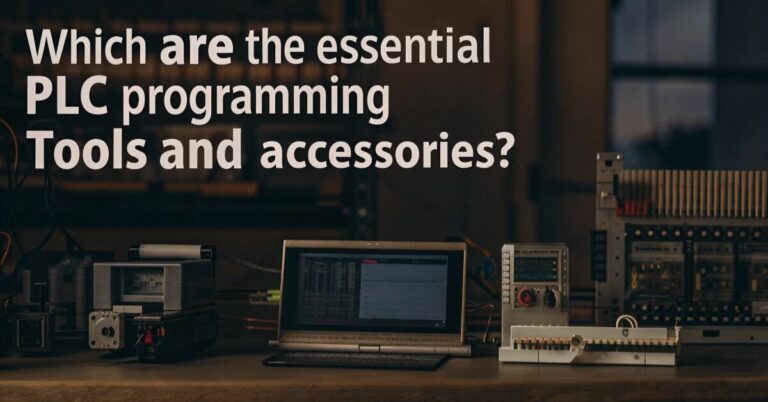 Which are the essential PLC programming Tools and accessories?